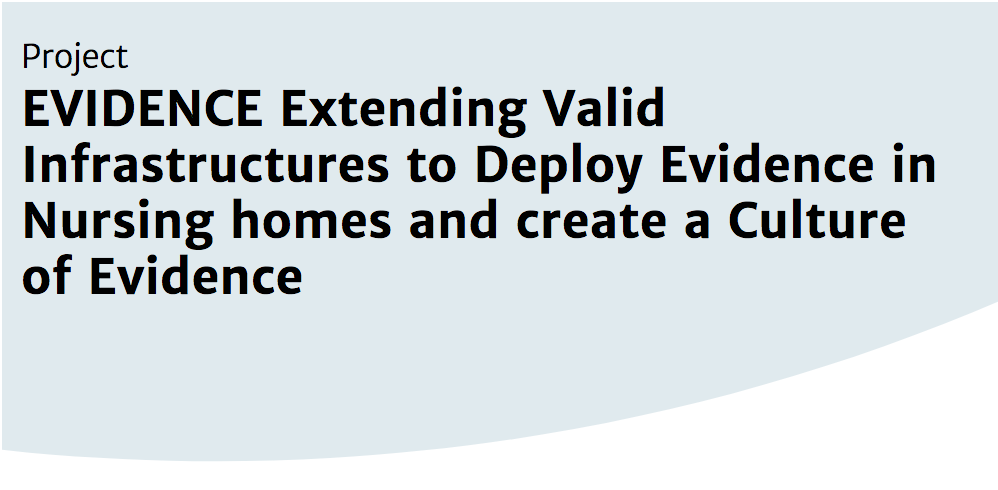 Project
EVIDENCE Extending Valid Infrastructures to Deploy Evidence in Nursing homes and create a Culture of Evidence